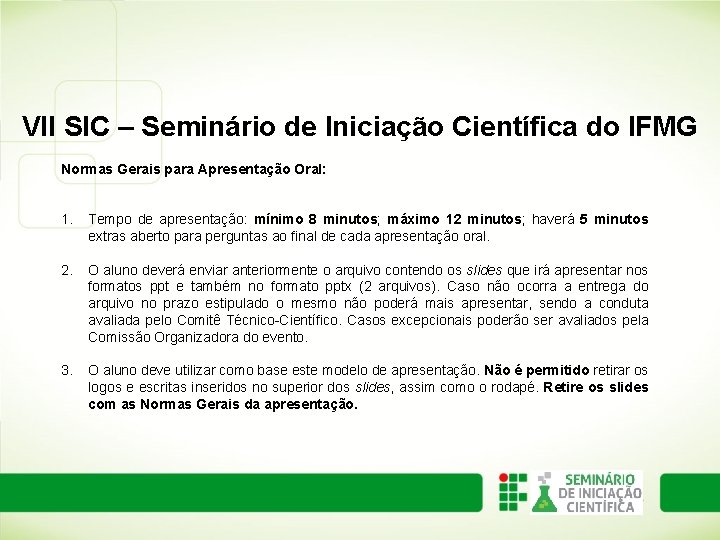 VII SIC – Seminário de Iniciação Científica do IFMG

Normas Gerais para Apresentação Oral:

1. Tempo de apresentação: mínimo 8 minutos; máximo 12 minutos; haverá 5 minutos extras aberto para perguntas ao final de cada apresentação oral.

2. O aluno deverá enviar anteriormente o arquivo contendo os slides que irá apresentar nos formatos ppt e também no formato pptx (2 arquivos). Caso não ocorra a entrega do arquivo no prazo estipulado o mesmo não poderá mais apresentar, sendo a conduta avaliada pelo Comitê Técnico-Científico. Casos excepcionais poderão ser avaliados pela Comissão Organizadora do evento.

3. O aluno deve utilizar como base este modelo de apresentação. Não é permitido retirar os logos e escritas inseridos no superior dos slides, assim como o rodapé. Retire os slides com as Normas Gerais da apresentação.

SEMINÁRIO DE INICIAÇÃO CIENTÍFICA